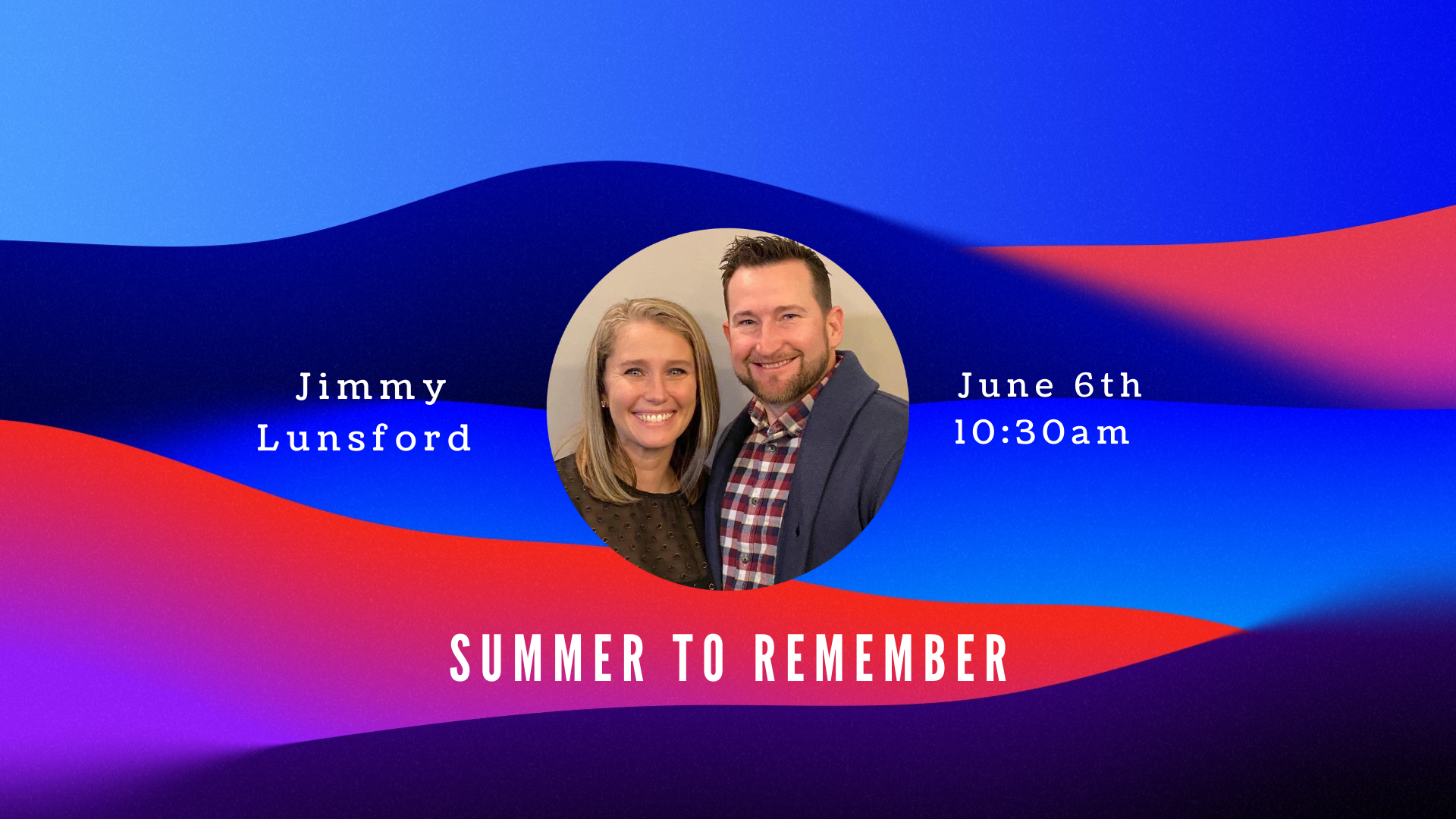 Jimmy Lunsford

June 6th
10:30am

SUMMER TO REMEMBER